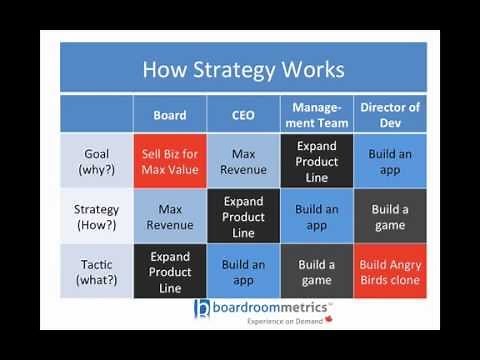 How Strategy Works

| | Board | CEO | Management Team | Director of Dev |
|---|---|---|---|---|
| Goal (why?) | Sell Biz for Max Value | Max Revenue | Expand Product Line | Build an app |
| Strategy (How?) | Max Revenue | Expand Product Line | Build an app | Build a game |
| Tactic (what?) | Expand Product Line | Build an app | Build a game | Build Angry Birds clone |

boardroommetrics™
Experience on Demand